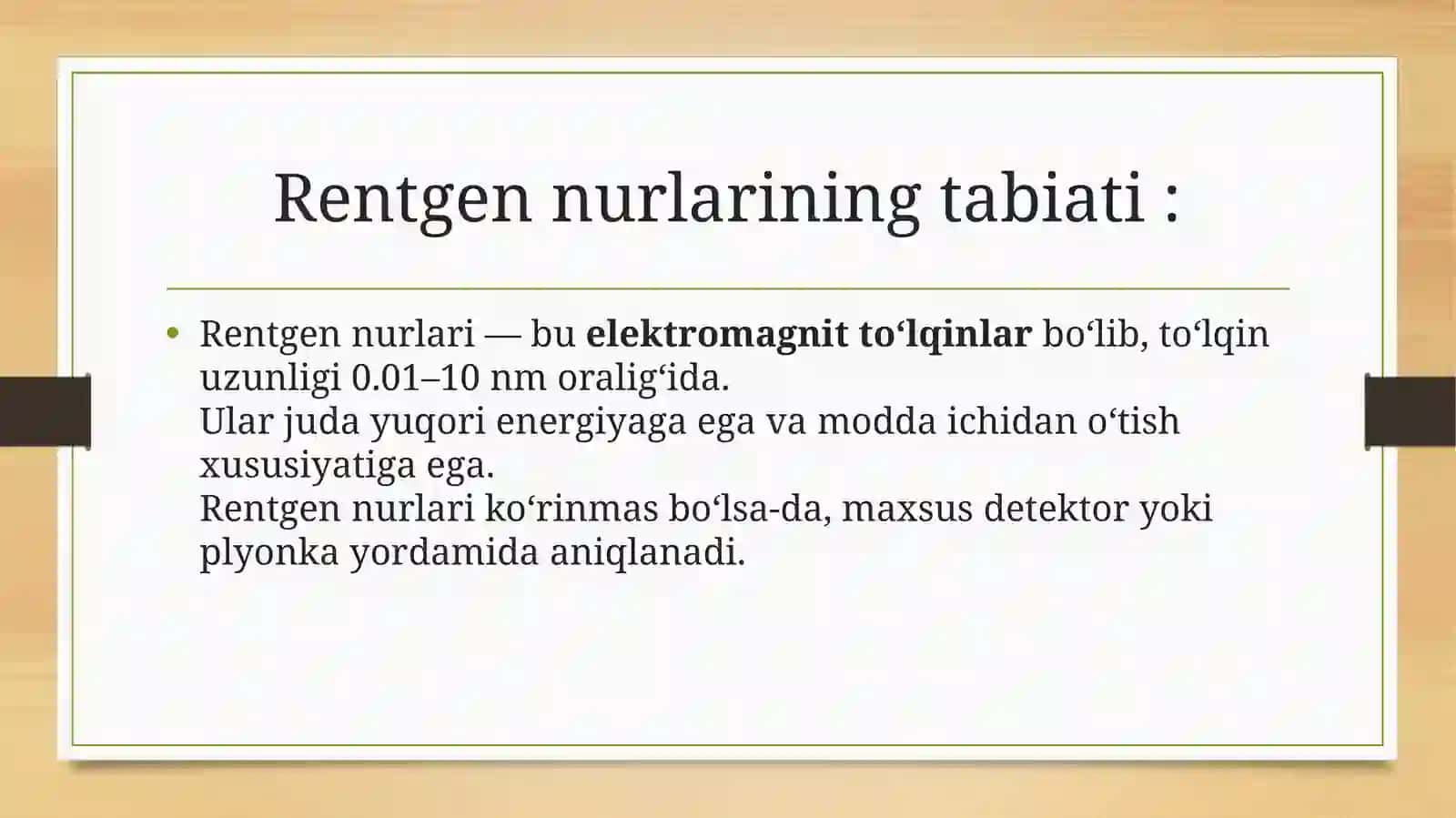 Rentgen nurlarining tabiati :

• Rentgen nurlari — bu elektromagnit to‘lqinlar bo‘lib, to‘lqin uzunligi 0.01–10 nm oralig‘ida.
Ular juda yuqori energiyaga ega va modda ichidan o‘tish xususiyatiga ega.
Rentgen nurlari ko‘rinmas bo‘lsa-da, maxsus detektor yoki plyonka yordamida aniqlanadi.